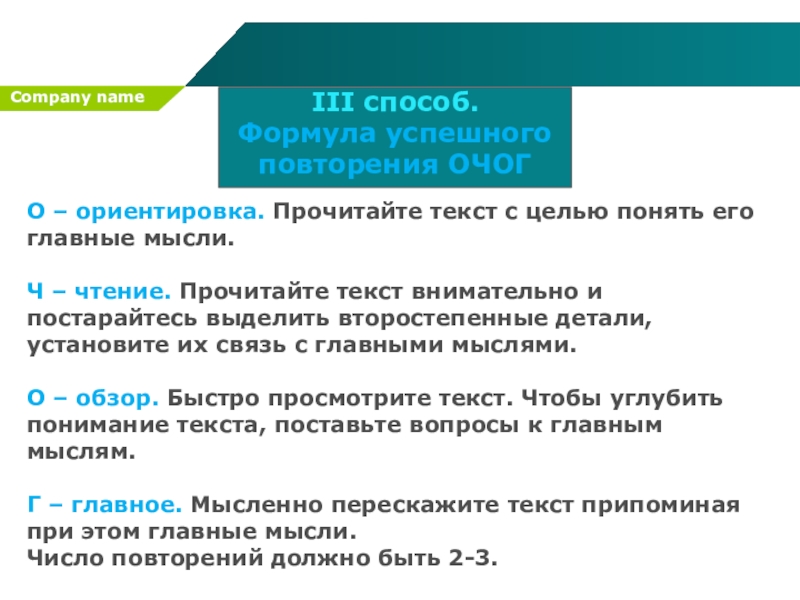 Company name

III способ. Формула успешного повторения ОЧОГ

О – ориентировка. Прочитайте текст с целью понять его главные мысли.

Ч – чтение. Прочитайте текст внимательно и постарайтесь выделить второстепенные детали, установите их связь с главными мыслями.

О – обзор. Быстро просмотрите текст. Чтобы углубить понимание текста, поставьте вопросы к главным мыслям.

Г – главное. Мысленно перескажите текст припоминая при этом главные мысли.
Число повторений должно быть 2-3.